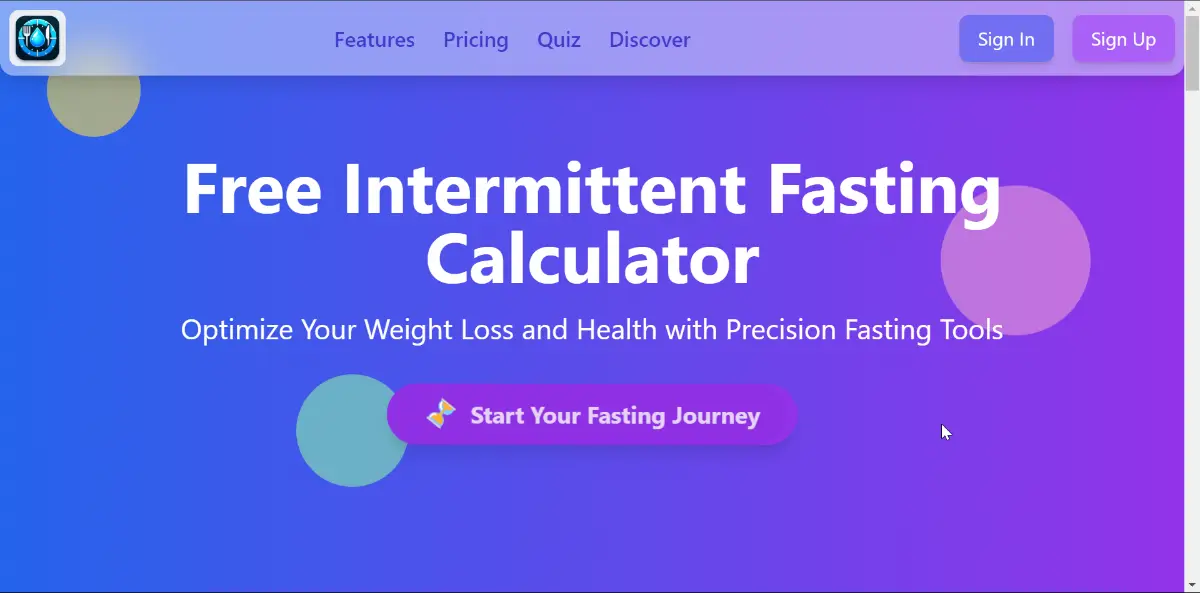 Features Pricing Quiz Discover

Sign In Sign Up

Free Intermittent Fasting Calculator

Optimize Your Weight Loss and Health with Precision Fasting Tools

Start Your Fasting Journey